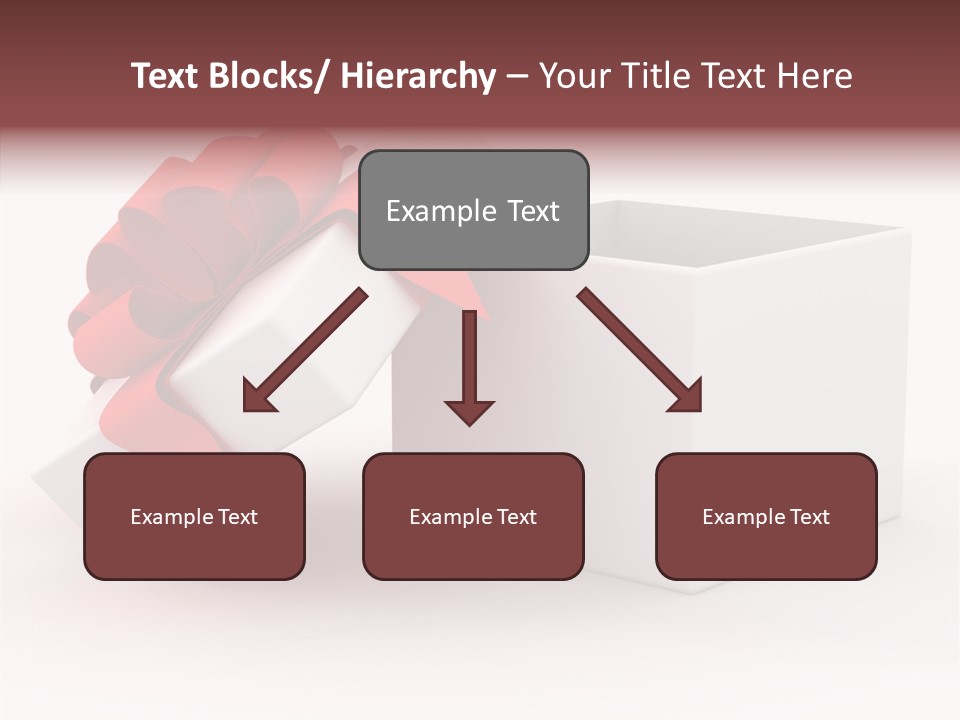 Text Blocks/ Hierarchy – Your Title Text Here

Example Text

Example Text

Example Text

Example Text